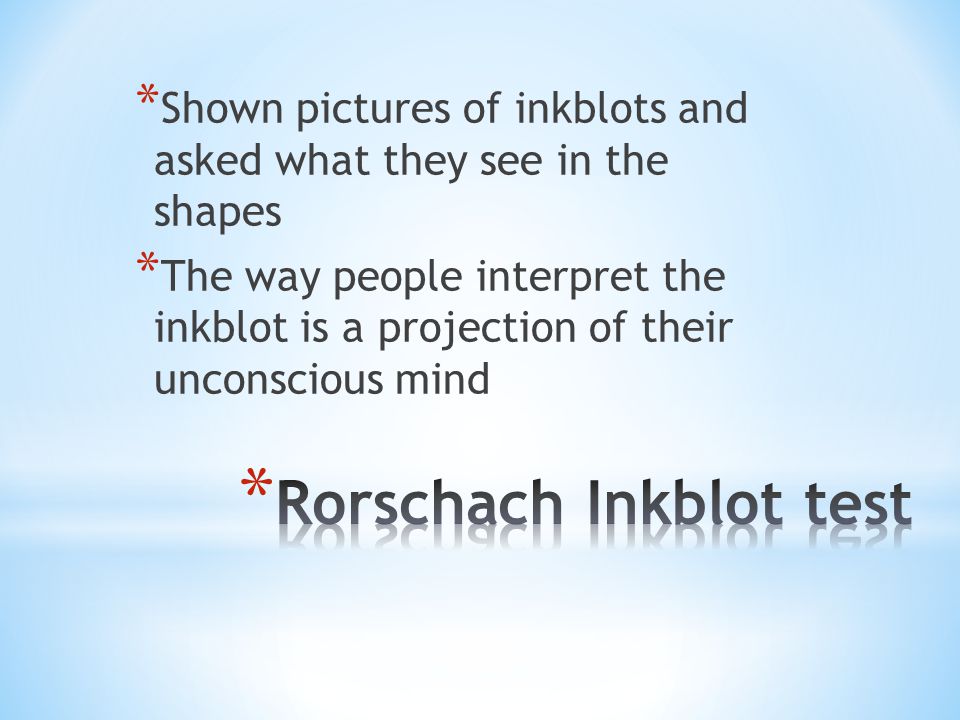 *Shown pictures of inkblots and asked what they see in the shapes

*The way people interpret the inkblot is a projection of their unconscious mind

*Rorschach Inkblot test